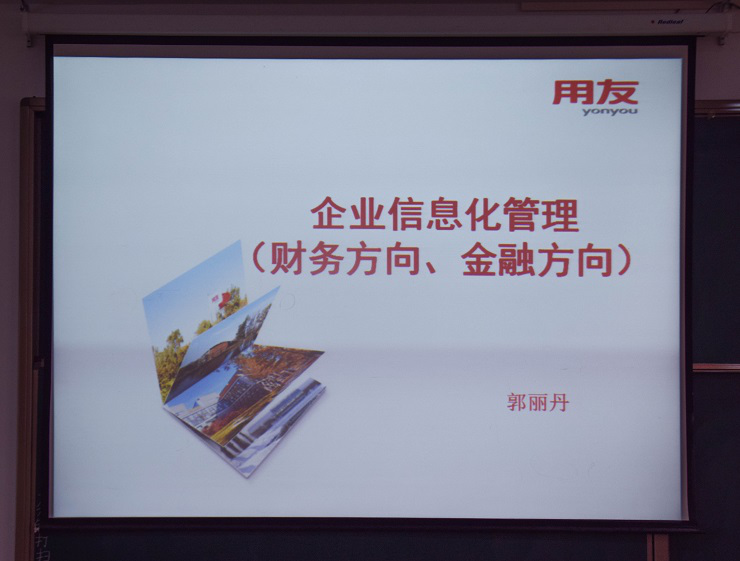 用友
yonyou

企业信息化管理
（财务方向、金融方向）

郭丽丹